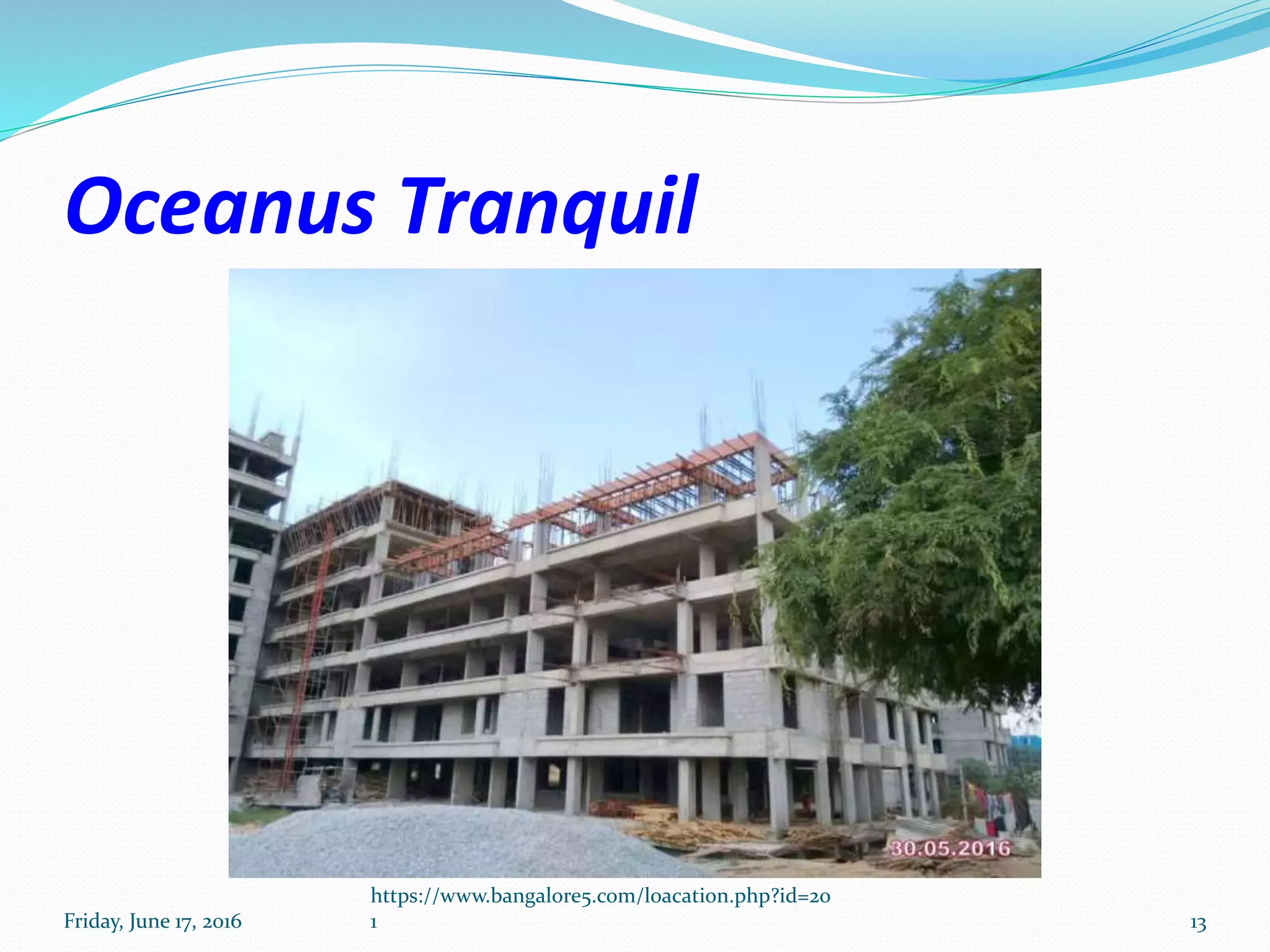 Oceanus Tranquil

30.05.2016

Friday, June 17, 2016

https://www.bangalore5.com/loacation.php?id=201

13